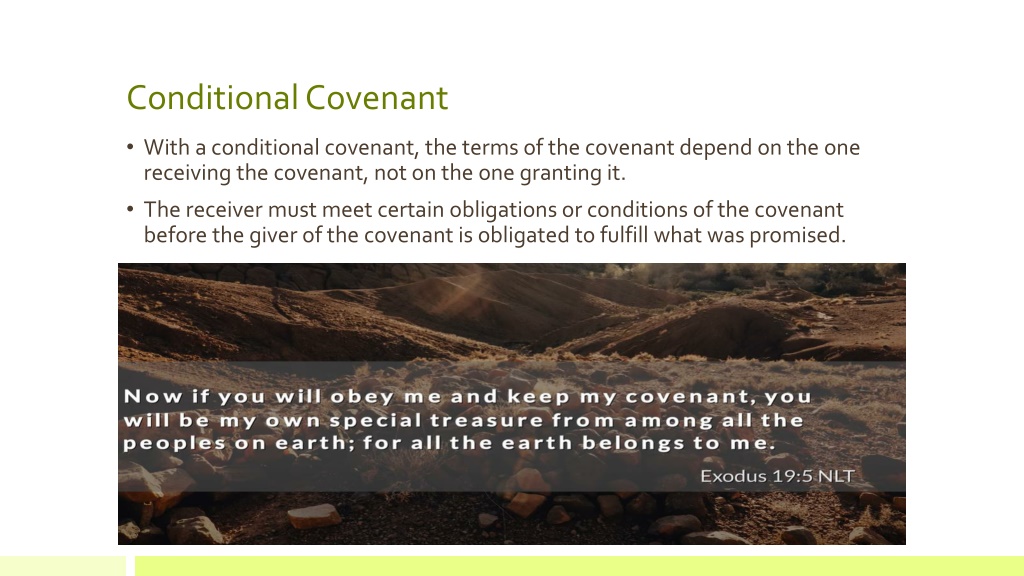 Conditional Covenant

• With a conditional covenant, the terms of the covenant depend on the one receiving the covenant, not on the one granting it.

• The receiver must meet certain obligations or conditions of the covenant before the giver of the covenant is obligated to fulfill what was promised.

Now if you will obey me and keep my covenant, you will be my own special treasure from among all the peoples on earth; for all the earth belongs to me.

Exodus 19:5 NLT